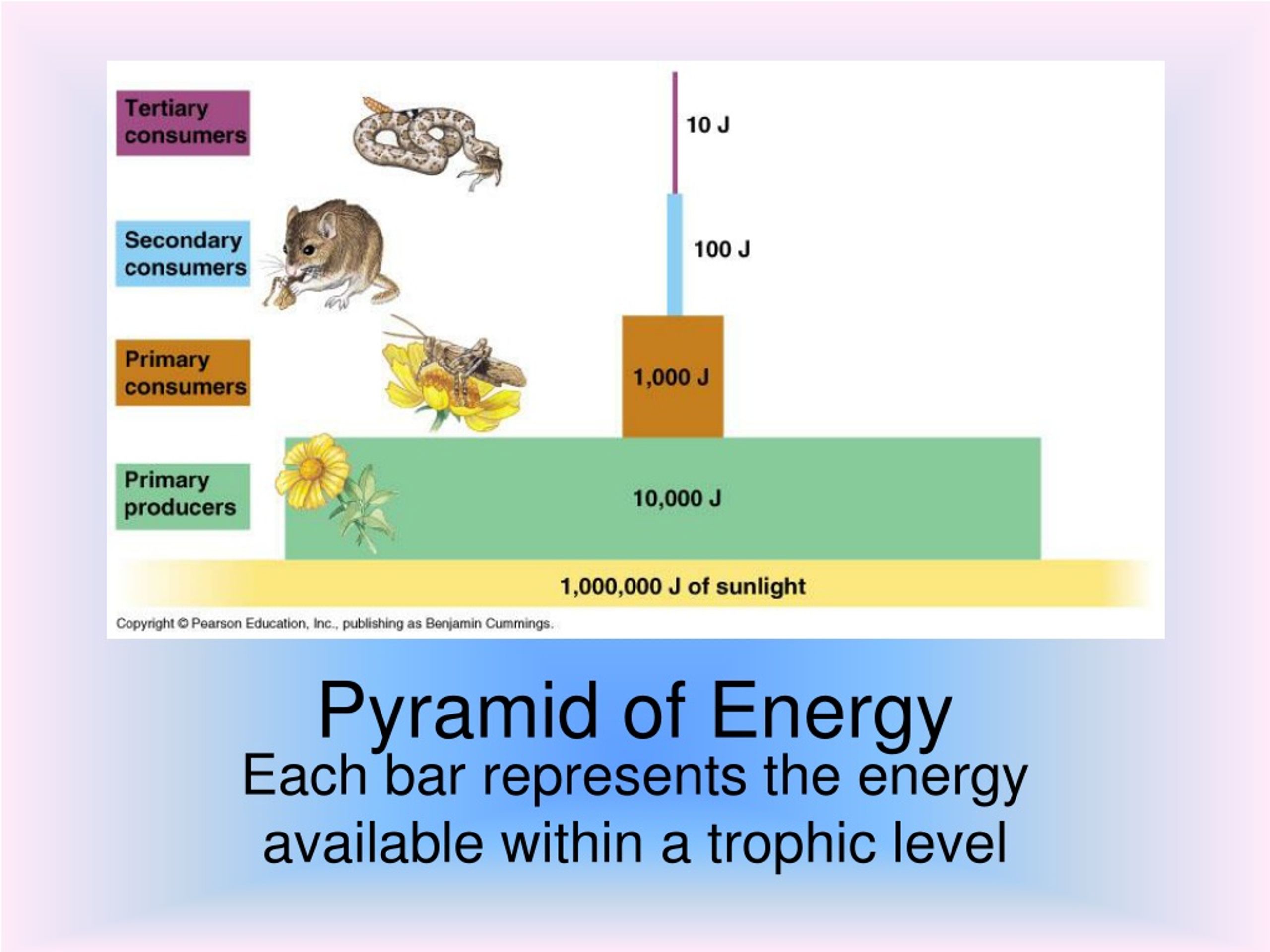 Tertiary consumers

10 J

Secondary consumers

100 J

Primary consumers

1,000 J

Primary producers

10,000 J

1,000,000 J of sunlight

Copyright © Pearson Education, Inc., publishing as Benjamin Cummings.

Pyramid of Energy

Each bar represents the energy available within a trophic level